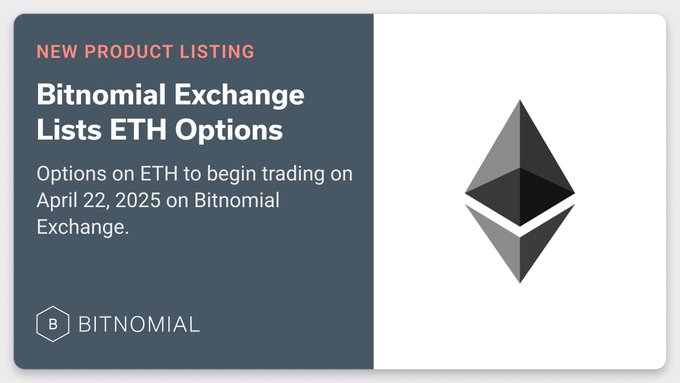 NEW PRODUCT LISTING

Bitnomial Exchange Lists ETH Options

Options on ETH to begin trading on April 22, 2025 on Bitnomial Exchange.

B BITNOMIAL